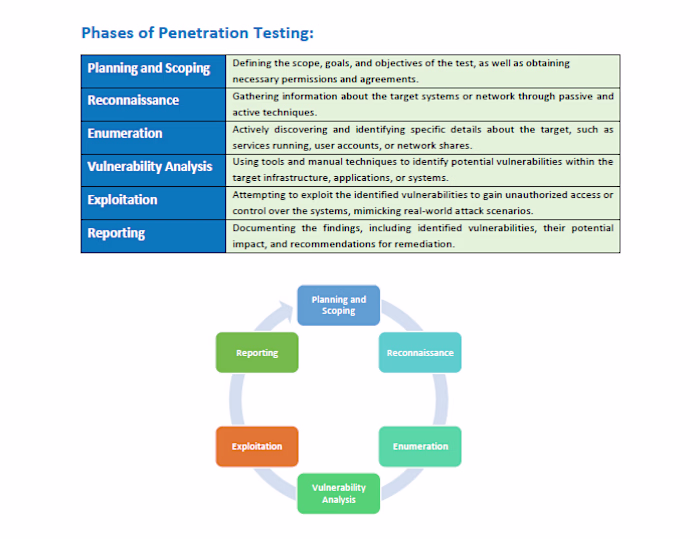 Phases of Penetration Testing:

| Planning and Scoping | Defining the scope, goals, and objectives of the test, as well as obtaining necessary permissions and agreements. |
|---|---|
| Reconnaissance | Gathering information about the target systems or network through passive and active techniques. |
| Enumeration | Actively discovering and identifying specific details about the target, such as services running, user accounts, or network shares. |
| Vulnerability Analysis | Using tools and manual techniques to identify potential vulnerabilities within the target infrastructure, applications, or systems. |
| Exploitation | Attempting to exploit the identified vulnerabilities to gain unauthorized access or control over the systems, mimicking real-world attack scenarios. |
| Reporting | Documenting the findings, including identified vulnerabilities, their potential impact, and recommendations for remediation. |

Planning and Scoping

Reconnaissance

Enumeration

Vulnerability Analysis

Exploitation

Reporting